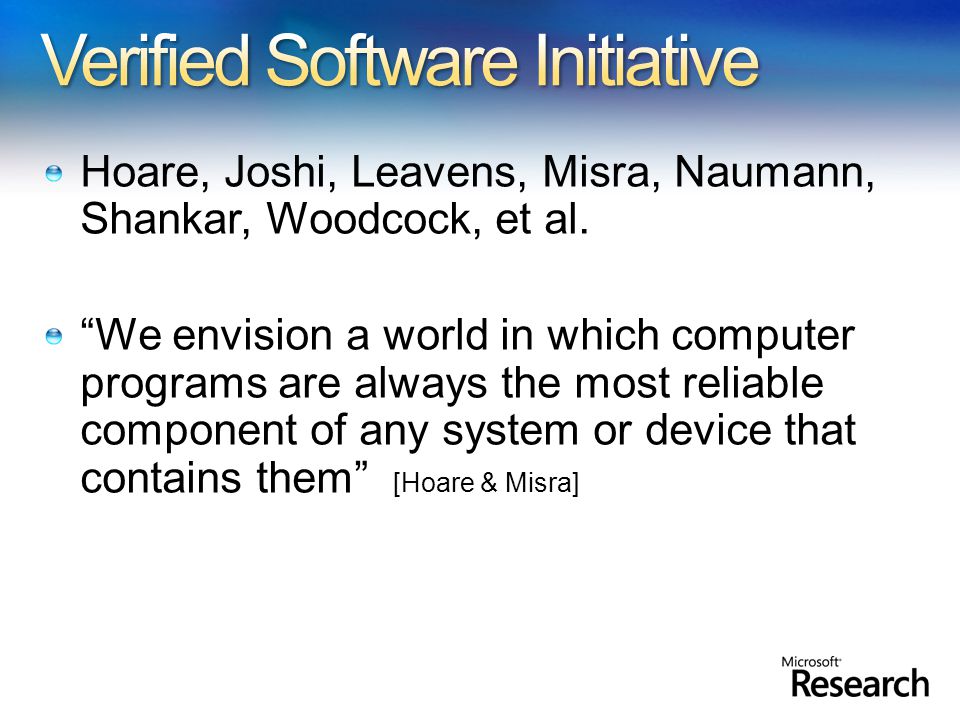 Verified Software Initiative

Hoare, Joshi, Leavens, Misra, Naumann, Shankar, Woodcock, et al.

“We envision a world in which computer programs are always the most reliable component of any system or device that contains them” [Hoare & Misra]

Microsoft Research